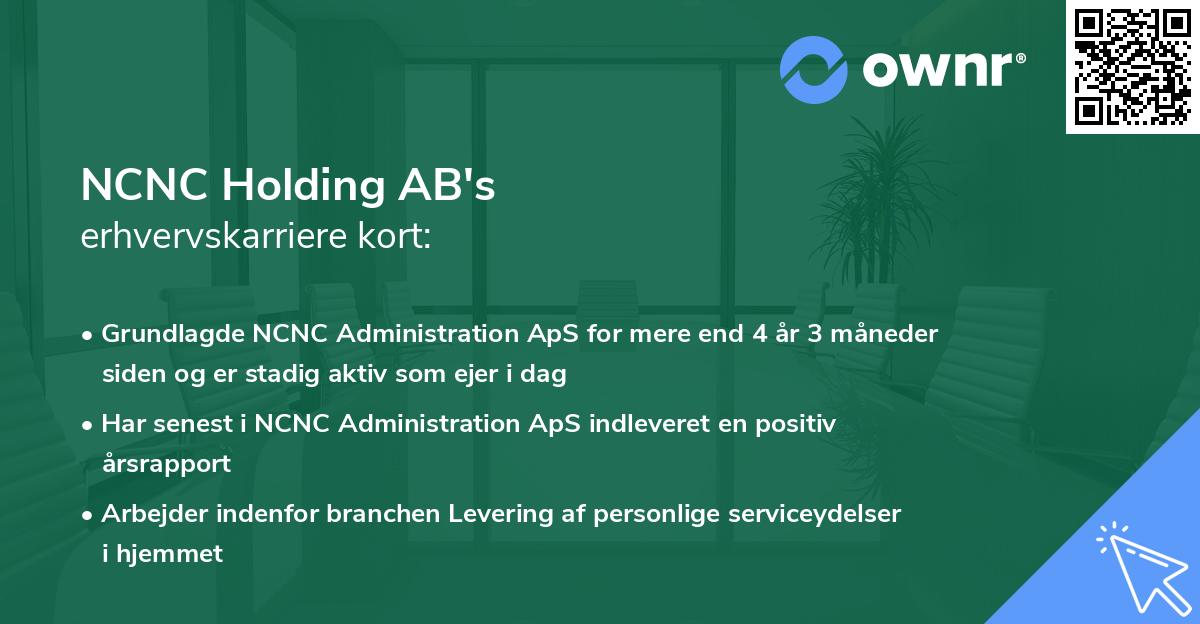 ownr®

NCNC Holding AB's
erhvervskarriere kort:

• Grundlagde NCNC Administration ApS for mere end 4 år 3 måneder siden og er stadig aktiv som ejer i dag

• Har senest i NCNC Administration ApS indleveret en positiv årsrapport

• Arbejder indenfor branchen Levering af personlige serviceydelser i hjemmet